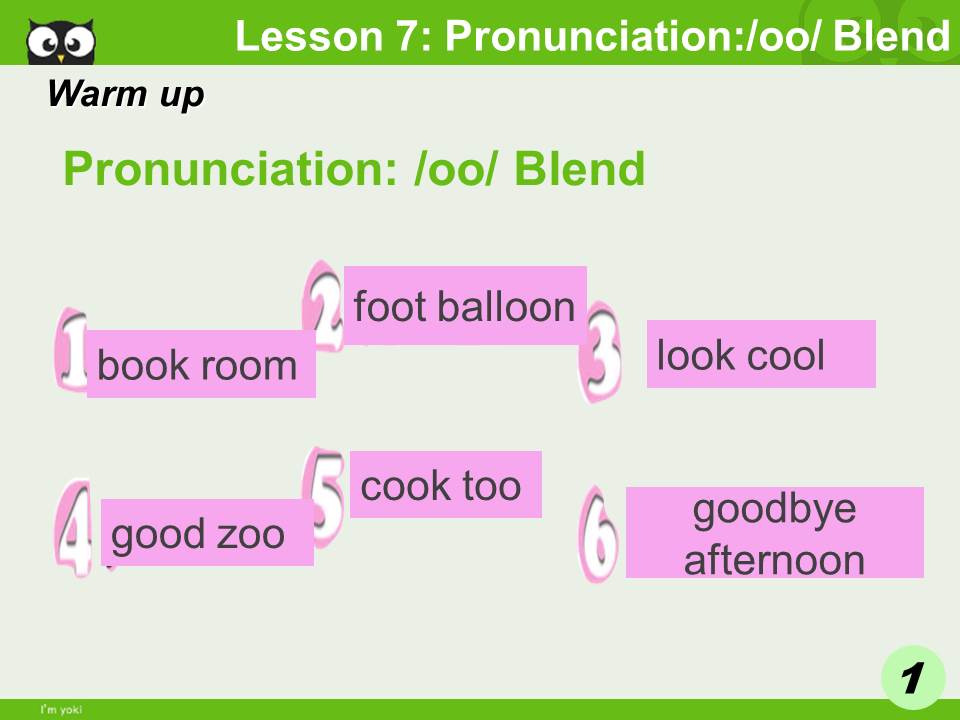 Lesson 7: Pronunciation:/oo/ Blend

Warm up

Pronunciation: /oo/ Blend

1 book room

2 foot balloon

3 look cool

4 good zoo

5 cook too

6 goodbye afternoon

1

I'm yoki